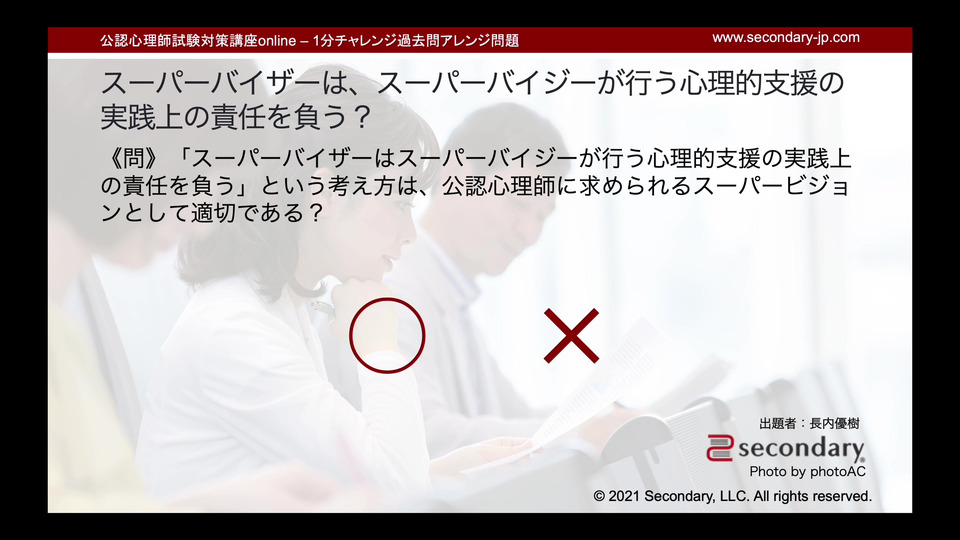 公認心理師試験対策講座online – 1分チャレンジ過去問アレンジ問題

www.secondary-jp.com

スーパーバイザーは、スーパーバイジーが行う心理的支援の実践上の責任を負う？

《問》「スーパーバイザーはスーパーバイジーが行う心理的支援の実践上の責任を負う」という考え方は、公認心理師に求められるスーパービジョンとして適切である？

○

×

出題者：長内優樹

secondary

Photo by photoAC

© 2021 Secondary, LLC. All rights reserved.